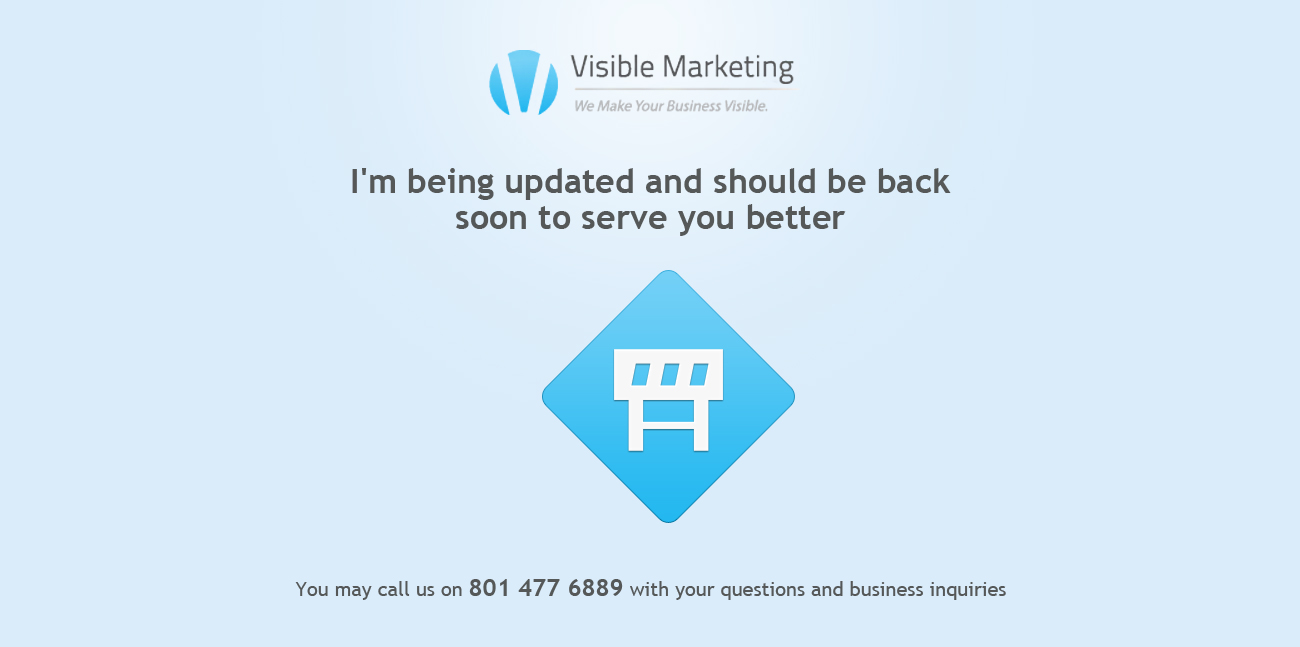 Visible Marketing
We Make Your Business Visible.

I'm being updated and should be back soon to serve you better

You may call us on 801 477 6889 with your questions and business inquiries